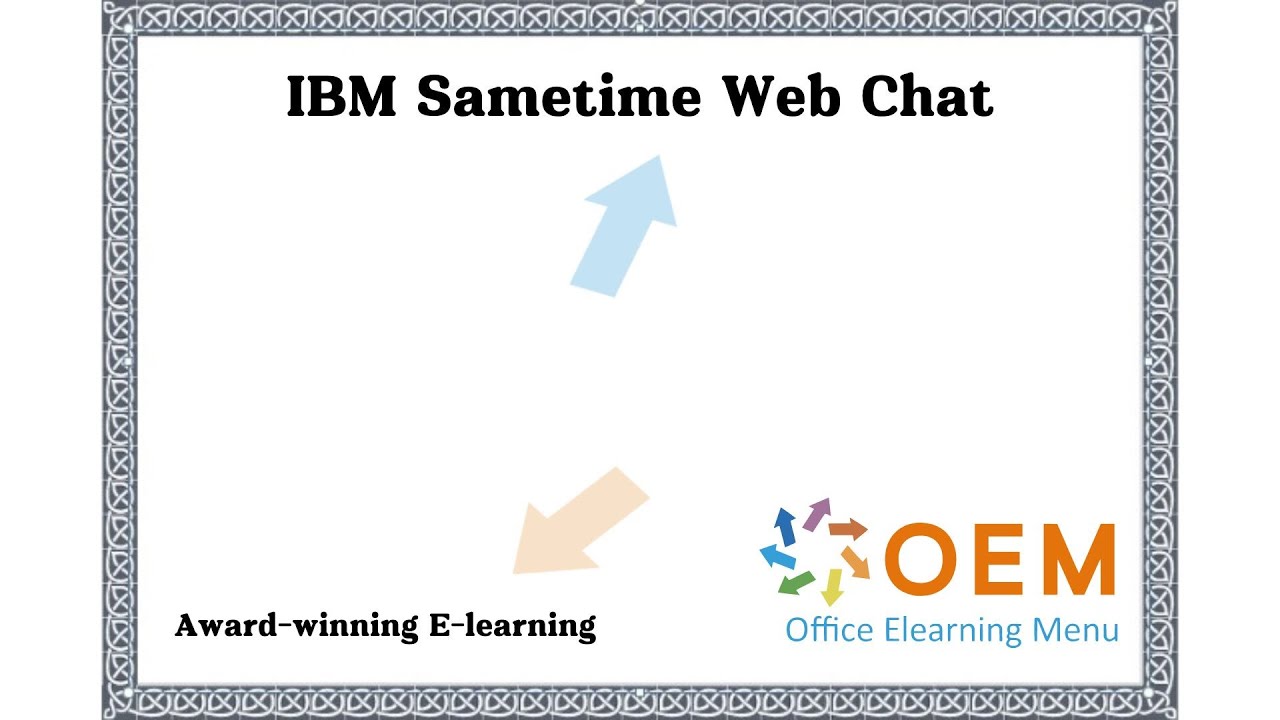 IBM Sametime Web Chat

Award-winning E-learning

OEM
Office Elearning Menu